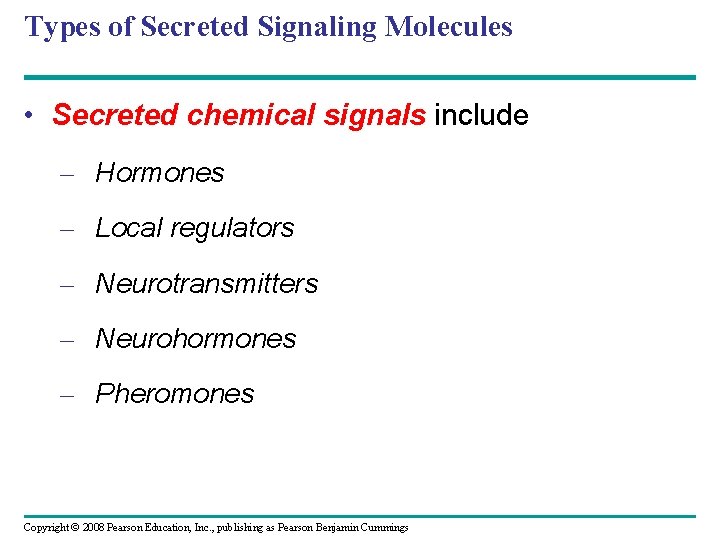 Types of Secreted Signaling Molecules

• Secreted chemical signals include

– Hormones

– Local regulators

– Neurotransmitters

– Neurohormones

– Pheromones

Copyright © 2008 Pearson Education, Inc., publishing as Pearson Benjamin Cummings